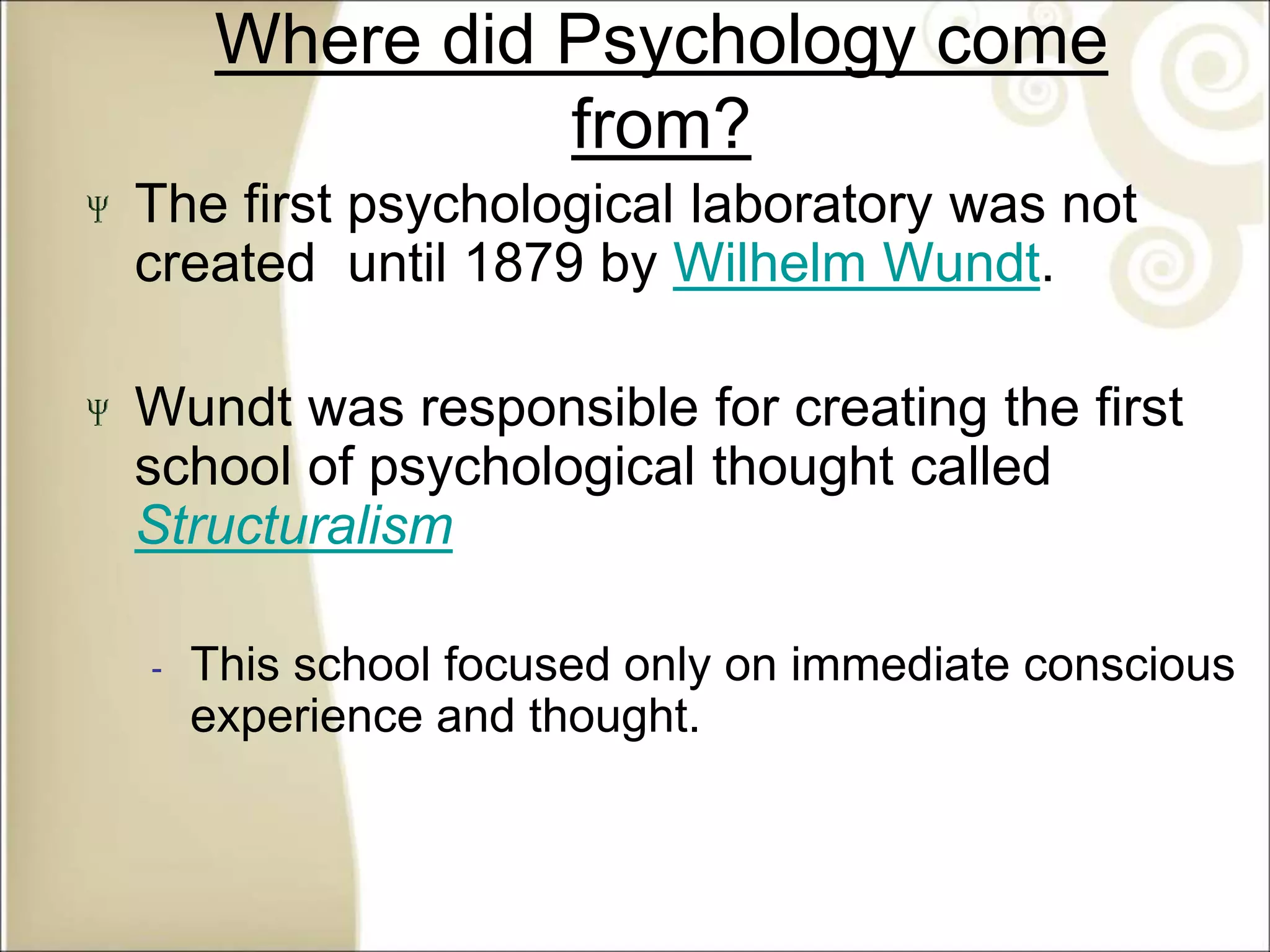 Where did Psychology come from?

Ψ The first psychological laboratory was not created  until 1879 by Wilhelm Wundt.

Ψ Wundt was responsible for creating the first school of psychological thought called Structuralism

- This school focused only on immediate conscious experience and thought.